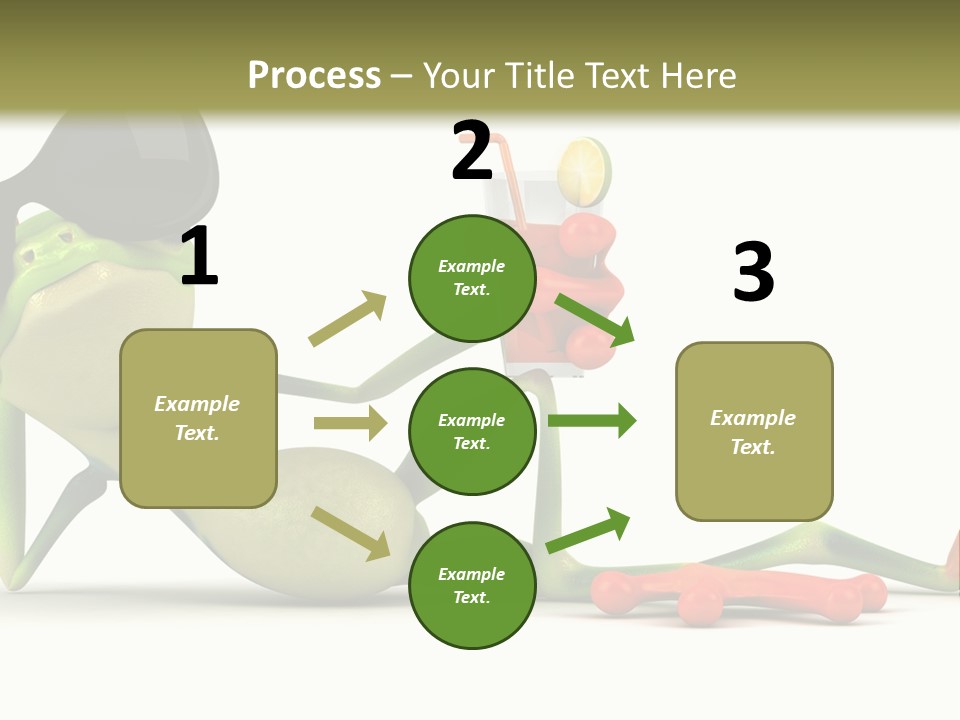 Process – Your Title Text Here

1

Example Text.

2

Example Text.

Example Text.

Example Text.

3

Example Text.